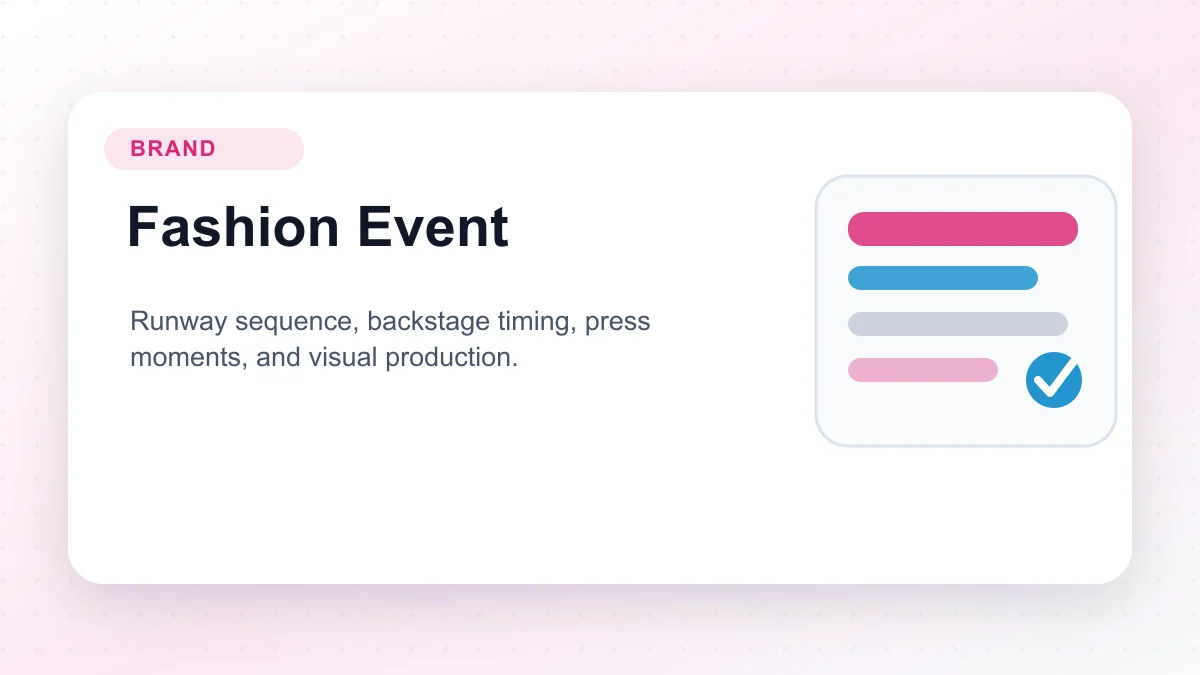 BRAND

Fashion Event

Runway sequence, backstage timing, press moments, and visual production.